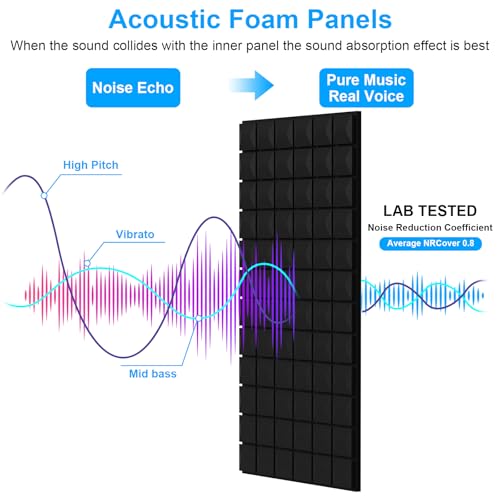 Acoustic Foam Panels

When the sound collides with the inner panel the sound absorption effect is best

Noise Echo

Pure Music
Real Voice

High Pitch

Vibrato

Mid bass

LAB TESTED
Noise Reduction Coefficient
Average NRCover 0.8